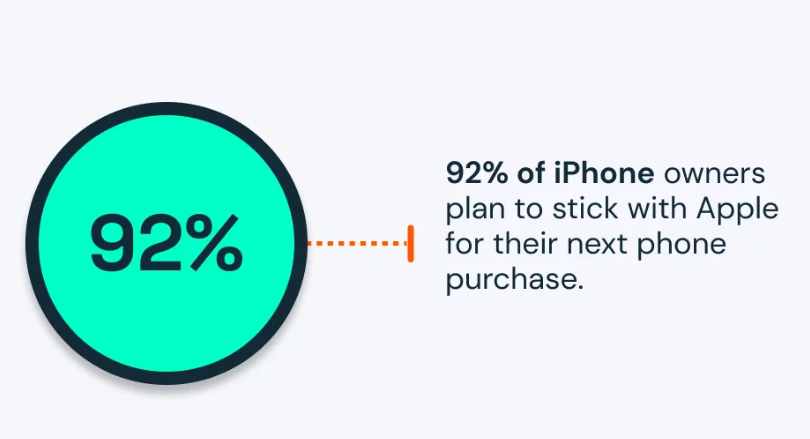 92%

92% of iPhone owners plan to stick with Apple for their next phone purchase.